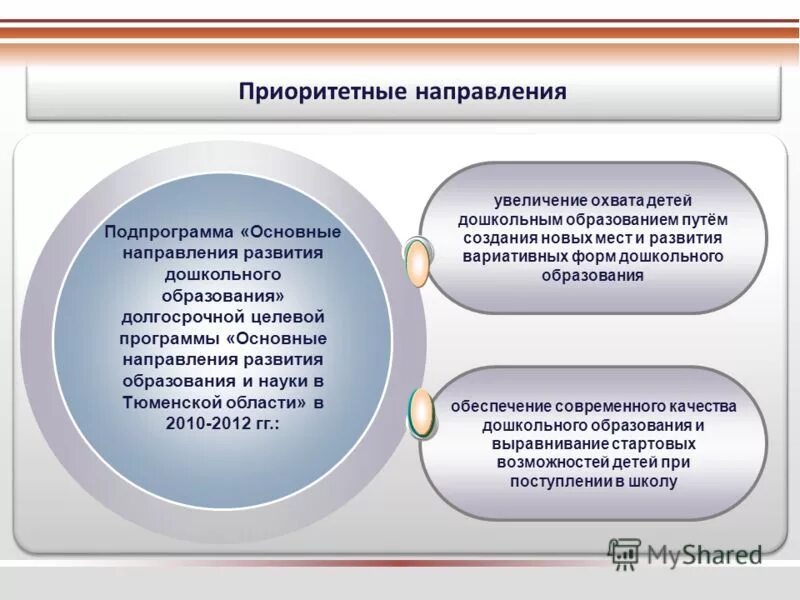 Приоритетные направления

Подпрограмма «Основные направления развития дошкольного образования» долгосрочной целевой программы «Основные направления развития образования и науки в Тюменской области» в 2010-2012 гг.:

увеличение охвата детей дошкольным образованием путём создания новых мест и развития вариативных форм дошкольного образования

обеспечение современного качества дошкольного образования и выравнивание стартовых возможностей детей при поступлении в школу

MyShared